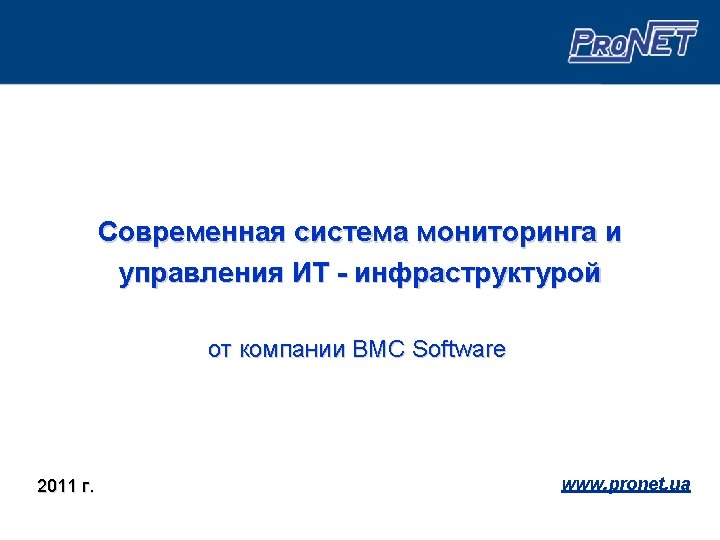 PRONET

Современная система мониторинга и управления ИТ - инфраструктурой

от компании BMC Software

2011 г.

www.pronet.ua